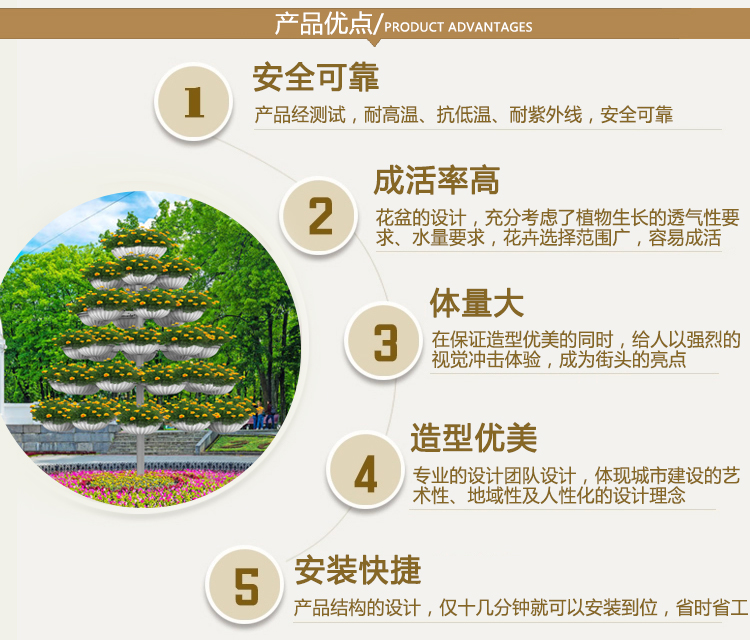 产品优点/PRODUCT ADVANTAGES

1
安全可靠
产品经测试，耐高温、抗低温、耐紫外线，安全可靠

2
成活率高
花盆的设计，充分考虑了植物生长的透气性要求、水量要求，花卉选择范围广，容易成活

3
体量大
在保证造型优美的同时，给人以强烈的视觉冲击体验，成为街头的亮点

4
造型优美
专业的设计团队设计，体现城市建设的艺术性、地域性及人性化的设计理念

5
安装快捷
产品结构的设计，仅十几分钟就可以安装到位，省时省工